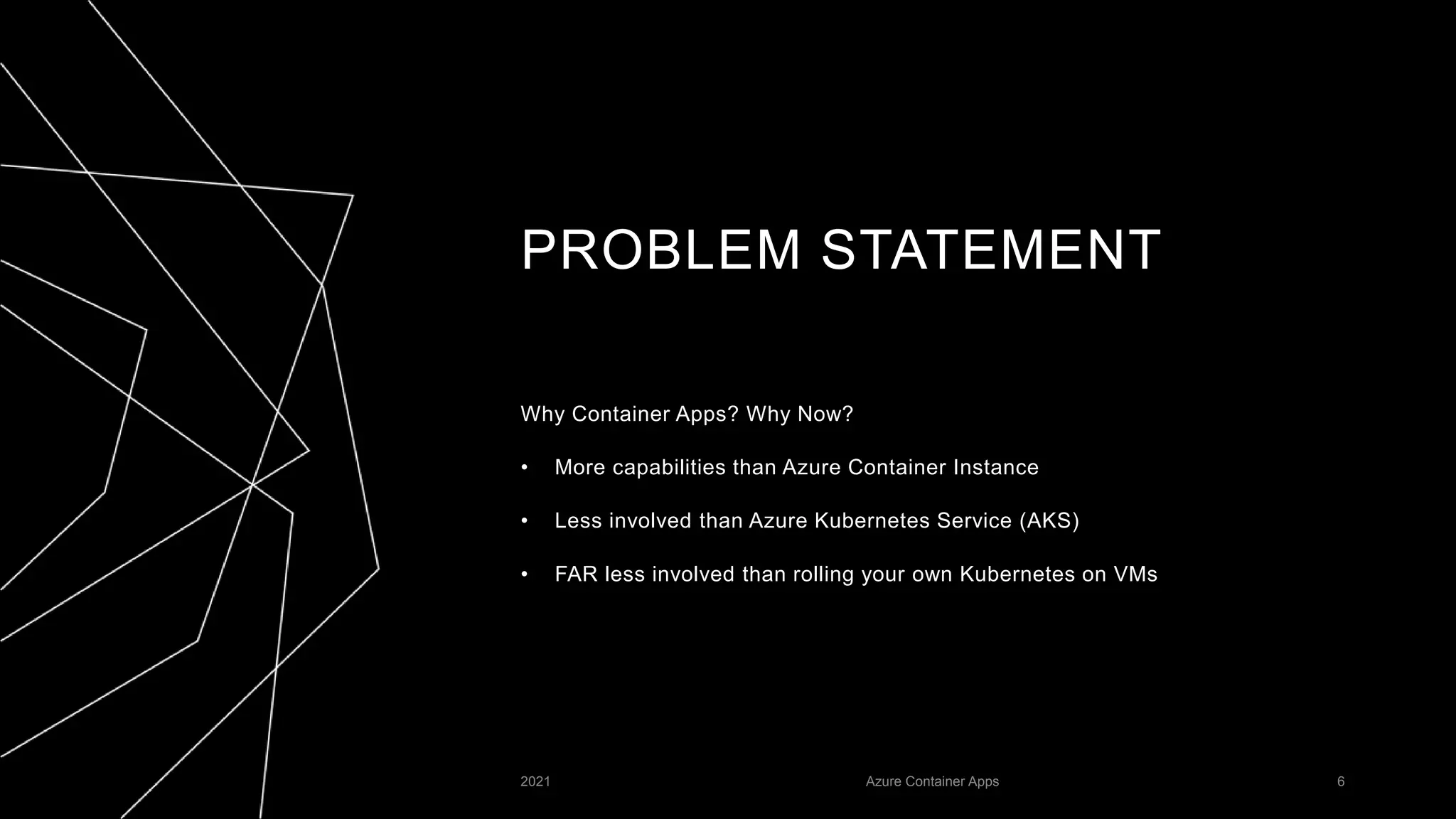 PROBLEM STATEMENT

Why Container Apps? Why Now?

• More capabilities than Azure Container Instance

• Less involved than Azure Kubernetes Service (AKS)

• FAR less involved than rolling your own Kubernetes on VMs

2021

Azure Container Apps

6